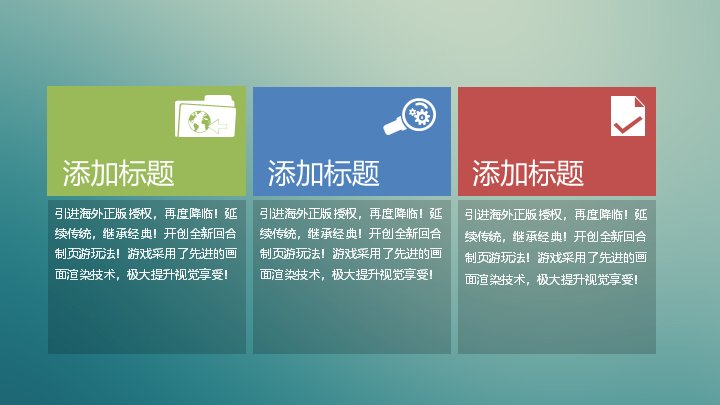 添加标题

引进海外正版授权，再度降临！延续传统，继承经典！开创全新回合制页游玩法！游戏采用了先进的画面渲染技术，极大提升视觉享受！

添加标题

引进海外正版授权，再度降临！延续传统，继承经典！开创全新回合制页游玩法！游戏采用了先进的画面渲染技术，极大提升视觉享受！

添加标题

引进海外正版授权，再度降临！延续传统，继承经典！开创全新回合制页游玩法！游戏采用了先进的画面渲染技术，极大提升视觉享受！